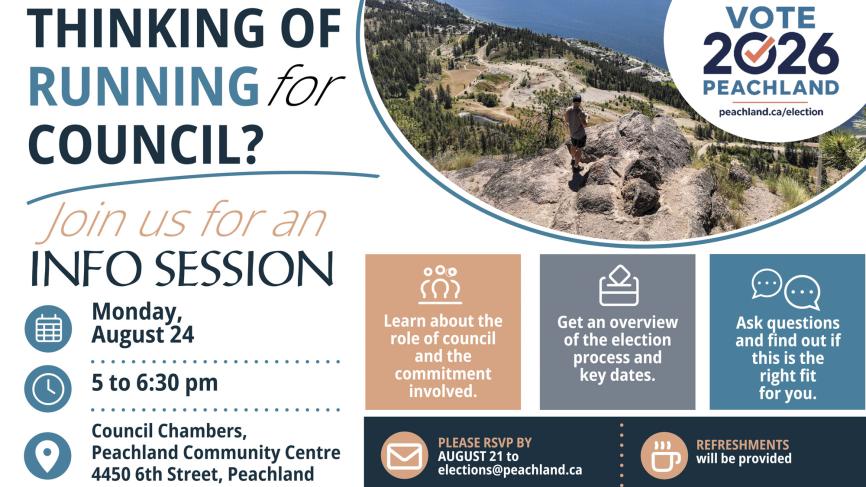 THINKING OF RUNNING for COUNCIL?

Join us for an INFO SESSION

Monday, August 24

5 to 6:30 pm

Council Chambers, Peachland Community Centre 4450 6th Street, Peachland

VOTE 2026 PEACHLAND
peachland.ca/election

Learn about the role of council and the commitment involved.

Get an overview of the election process and key dates.

Ask questions and find out if this is the right fit for you.

PLEASE RSVP BY AUGUST 21 to elections@peachland.ca

REFRESHMENTS will be provided